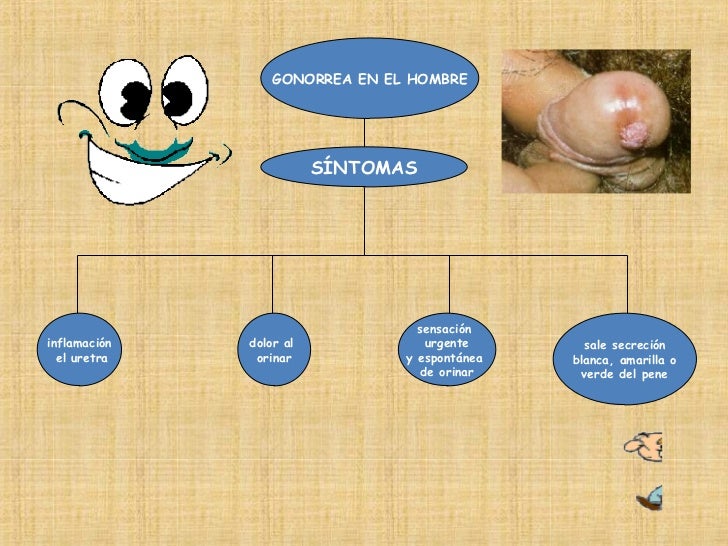 GONORREA EN EL HOMBRE

SÍNTOMAS

inflamación el uretra

dolor al orinar

sensación urgente y espontánea de orinar

sale secreción blanca, amarilla o verde del pene